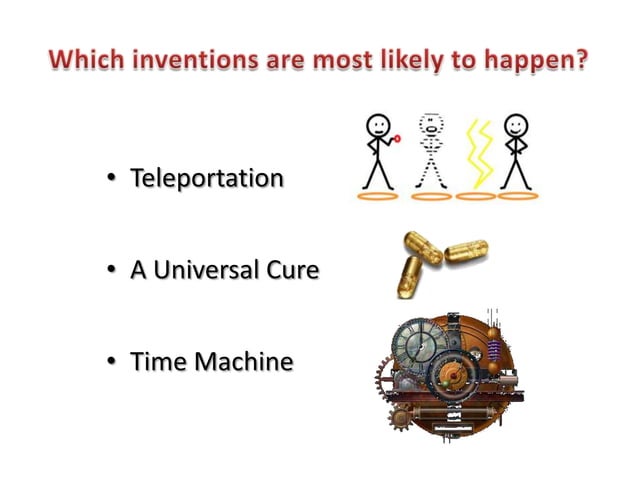 Which inventions are most likely to happen?

• Teleportation

• A Universal Cure

• Time Machine